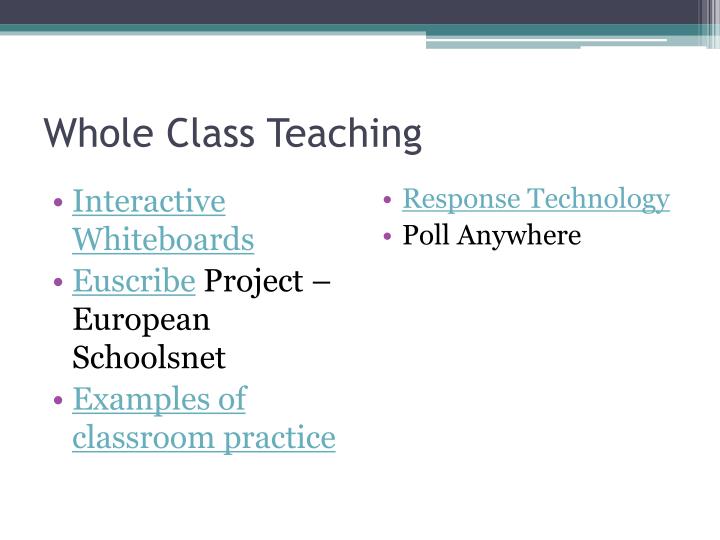 Whole Class Teaching

• Interactive Whiteboards
• Euscribe Project – European Schoolsnet
• Examples of classroom practice

• Response Technology
• Poll Anywhere